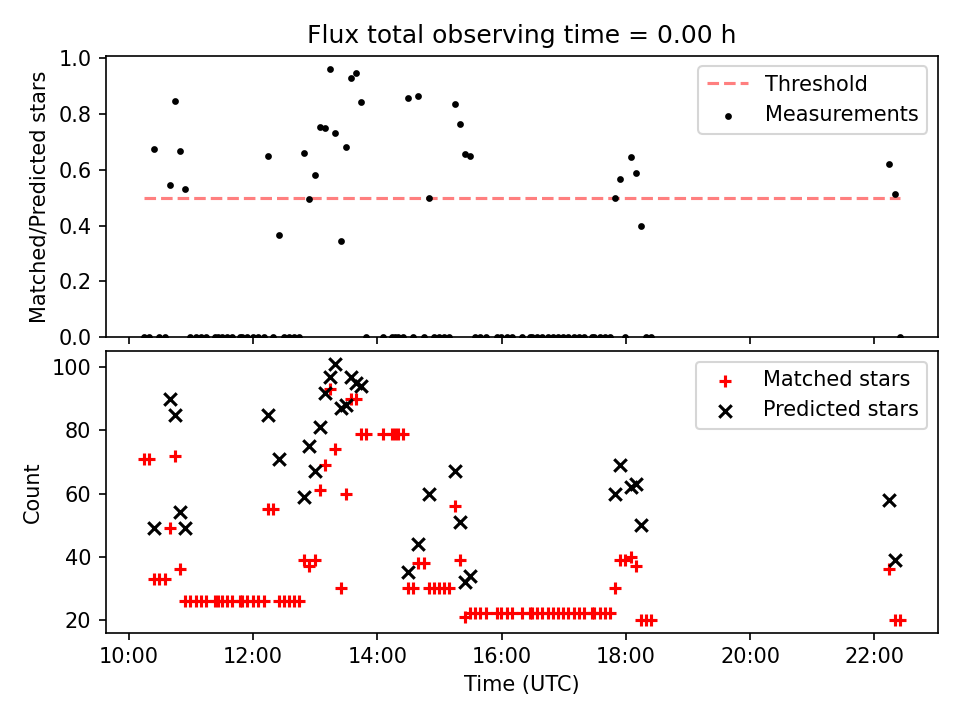 Flux total observing time = 0.00 h

Matched/Predicted stars

1.0
0.8
0.6
0.4
0.2
0.0

Threshold
Measurements

Count

100
80
60
40
20

Matched stars
Predicted stars

10:00
12:00
14:00
16:00
18:00
20:00
22:00

Time (UTC)